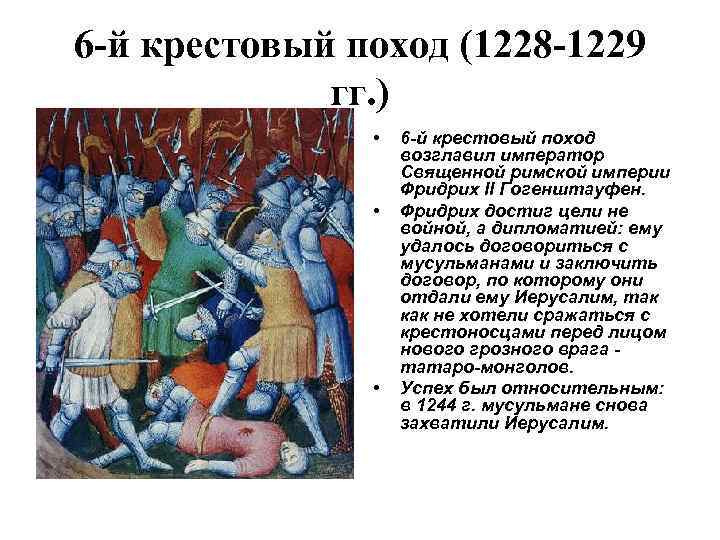 6-й крестовый поход (1228-1229 гг.)

• 6-й крестовый поход возглавил император Священной римской империи Фридрих II Гогенштауфен.

• Фридрих достиг цели не войной, а дипломатией: ему удалось договориться с мусульманами и заключить договор, по которому они отдали ему Иерусалим, так как не хотели сражаться с крестоносцами перед лицом нового грозного врага - татаро-монголов.

• Успех был относительным: в 1244 г. мусульмане снова захватили Иерусалим.